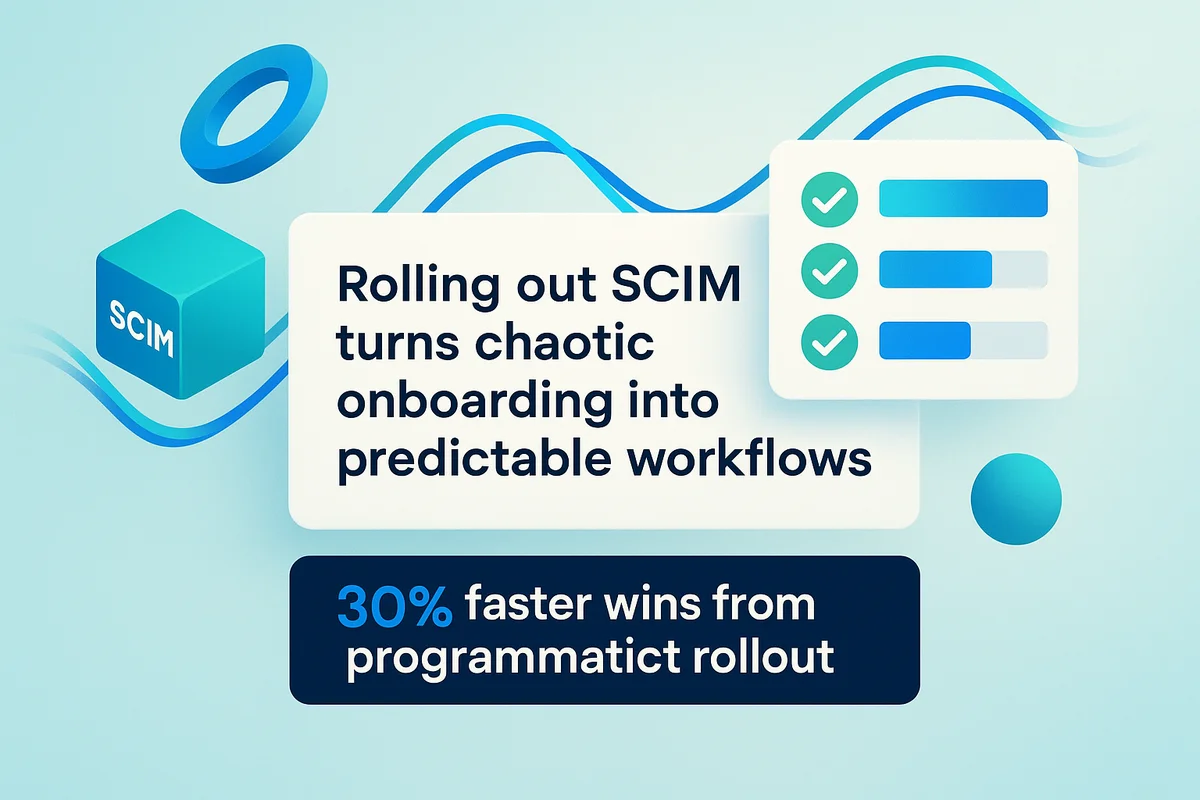 SCIM

Rolling out SCIM turns chaotic onboarding into predictable workflows

30% faster wins from programmatict rollout